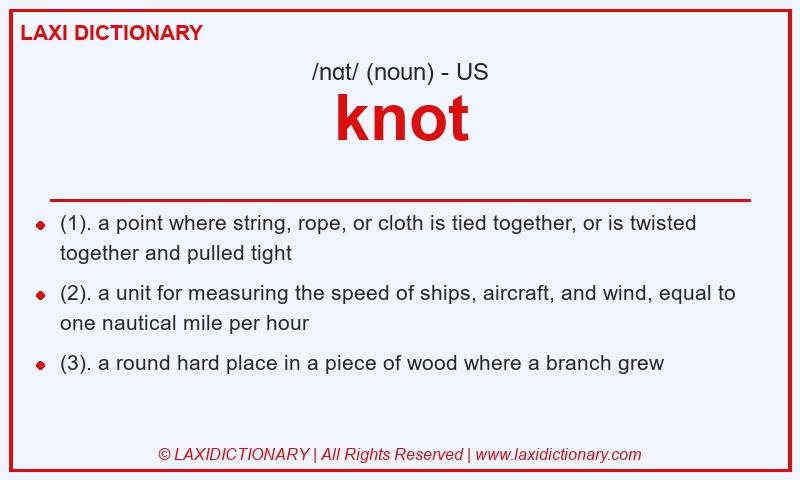 LAXI DICTIONARY

/nɑt/ (noun) - US

knot

- (1). a point where string, rope, or cloth is tied together, or is twisted together and pulled tight
- (2). a unit for measuring the speed of ships, aircraft, and wind, equal to one nautical mile per hour
- (3). a round hard place in a piece of wood where a branch grew

© LAXIDICTIONARY | All Rights Reserved | www.laxidictionary.com